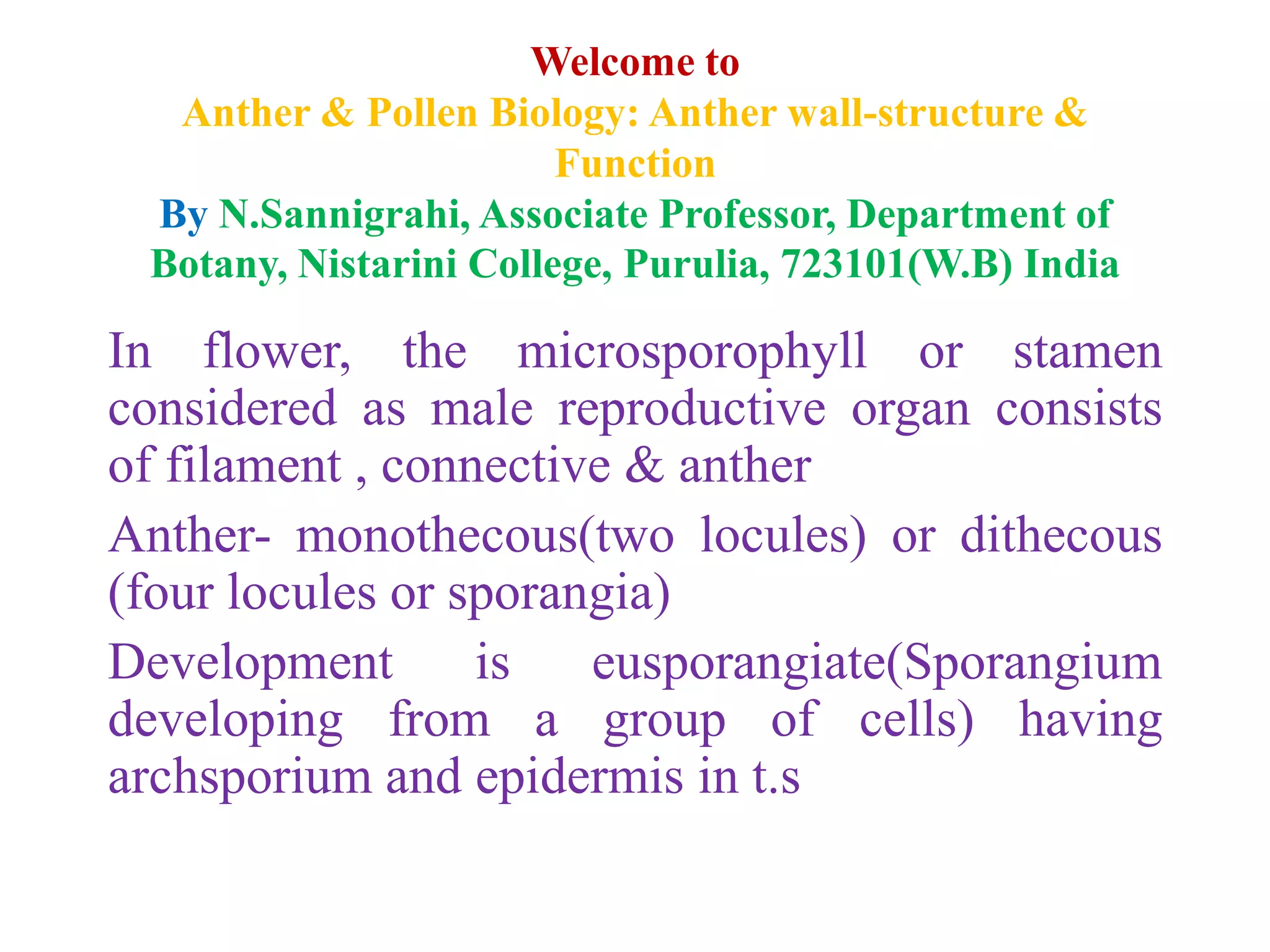 Welcome to
Anther & Pollen Biology: Anther wall-structure & Function
By N.Sannigrahi, Associate Professor, Department of Botany, Nistarini College, Purulia, 723101(W.B) India

In flower, the microsporophyll or stamen considered as male reproductive organ consists of filament , connective & anther

Anther- monothecous(two locules) or dithecous (four locules or sporangia)

Development is eusporangiate(Sporangium developing from a group of cells) having archsporium and epidermis in t.s